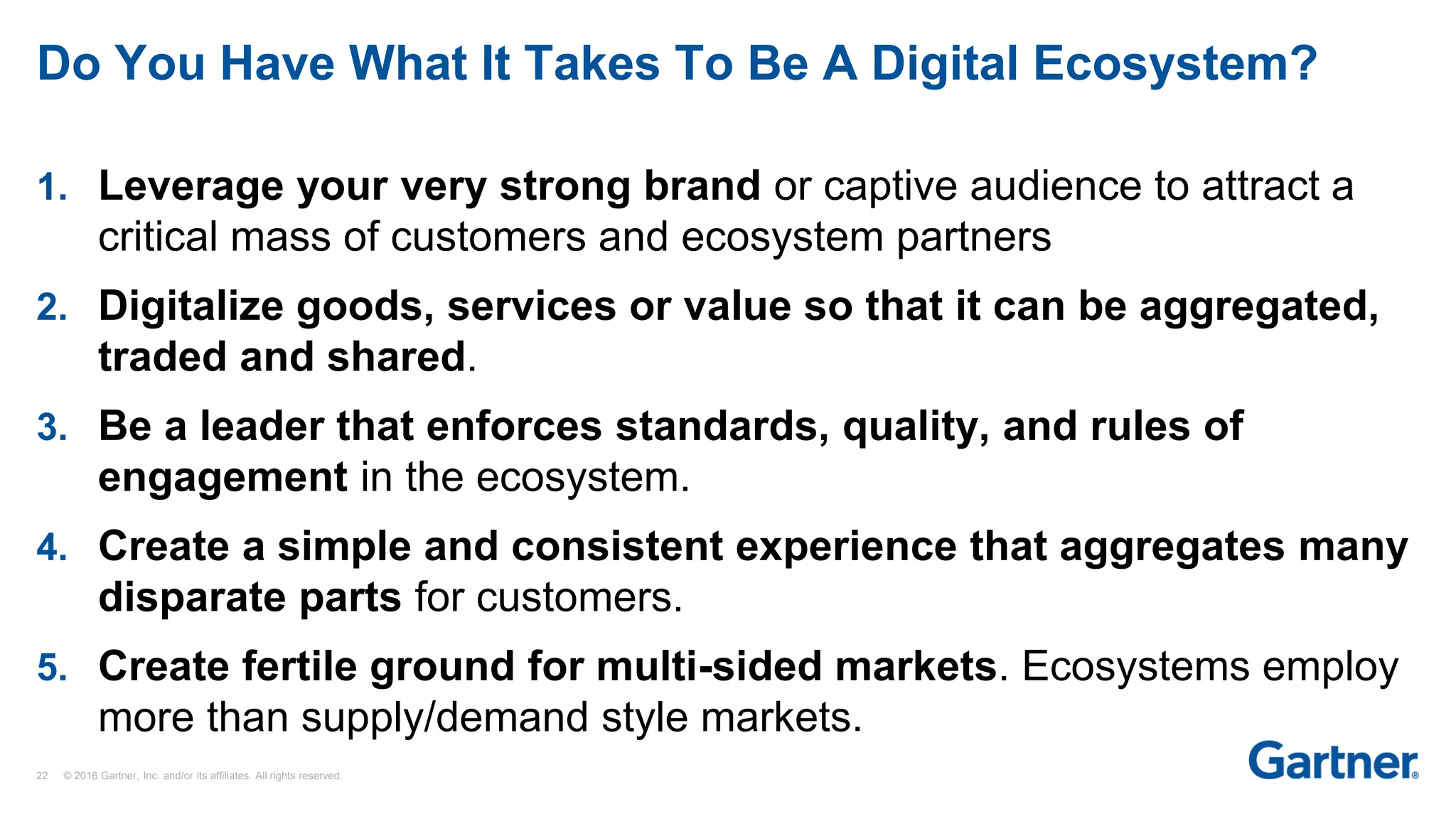 Do You Have What It Takes To Be A Digital Ecosystem?

1. Leverage your very strong brand or captive audience to attract a critical mass of customers and ecosystem partners

2. Digitalize goods, services or value so that it can be aggregated, traded and shared.

3. Be a leader that enforces standards, quality, and rules of engagement in the ecosystem.

4. Create a simple and consistent experience that aggregates many disparate parts for customers.

5. Create fertile ground for multi-sided markets. Ecosystems employ more than supply/demand style markets.

22 © 2016 Gartner, Inc. and/or its affiliates. All rights reserved.

Gartner®